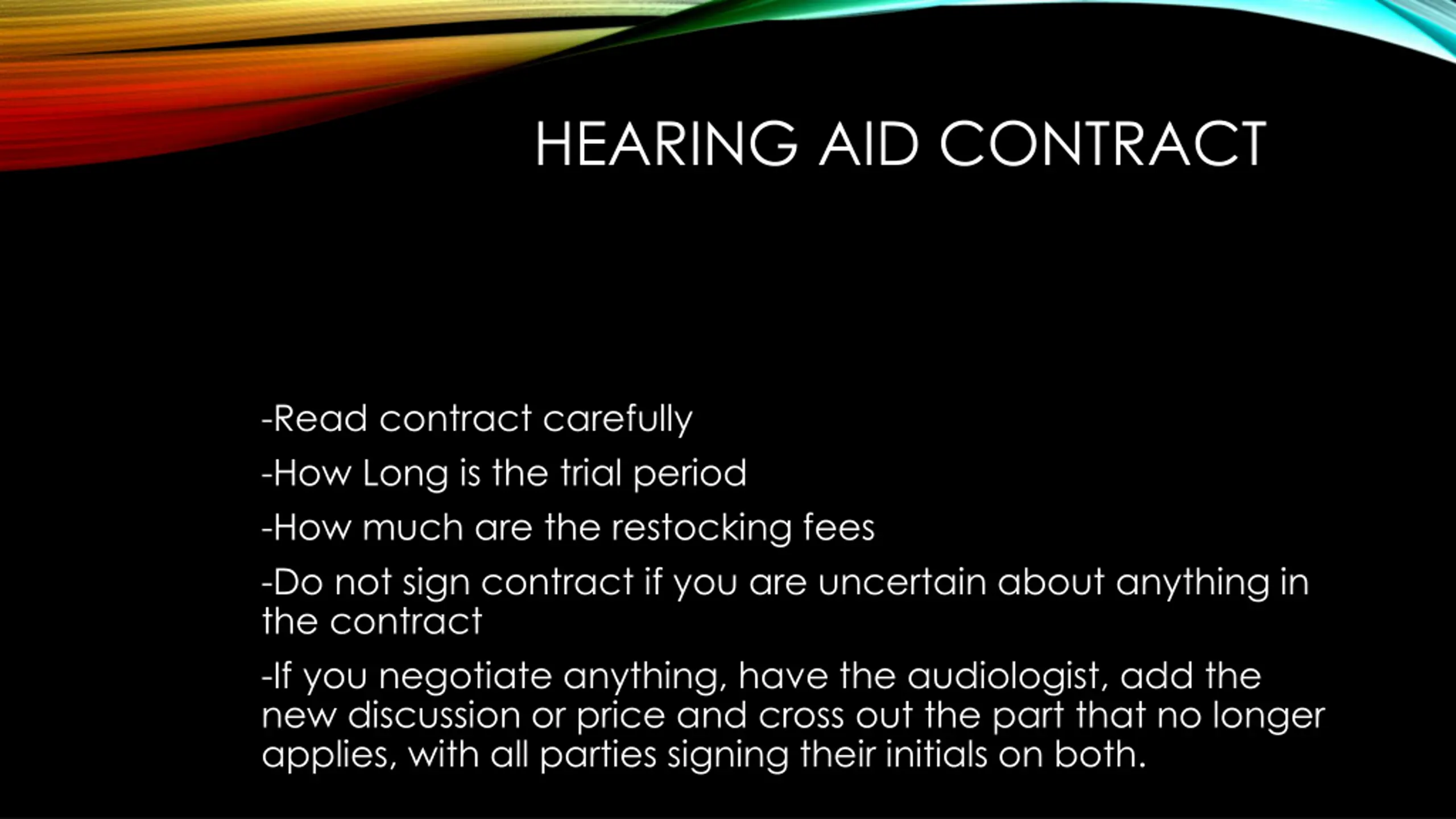 HEARING AID CONTRACT

-Read contract carefully

-How Long is the trial period

-How much are the restocking fees

-Do not sign contract if you are uncertain about anything in the contract

-If you negotiate anything, have the audiologist, add the new discussion or price and cross out the part that no longer applies, with all parties signing their initials on both.